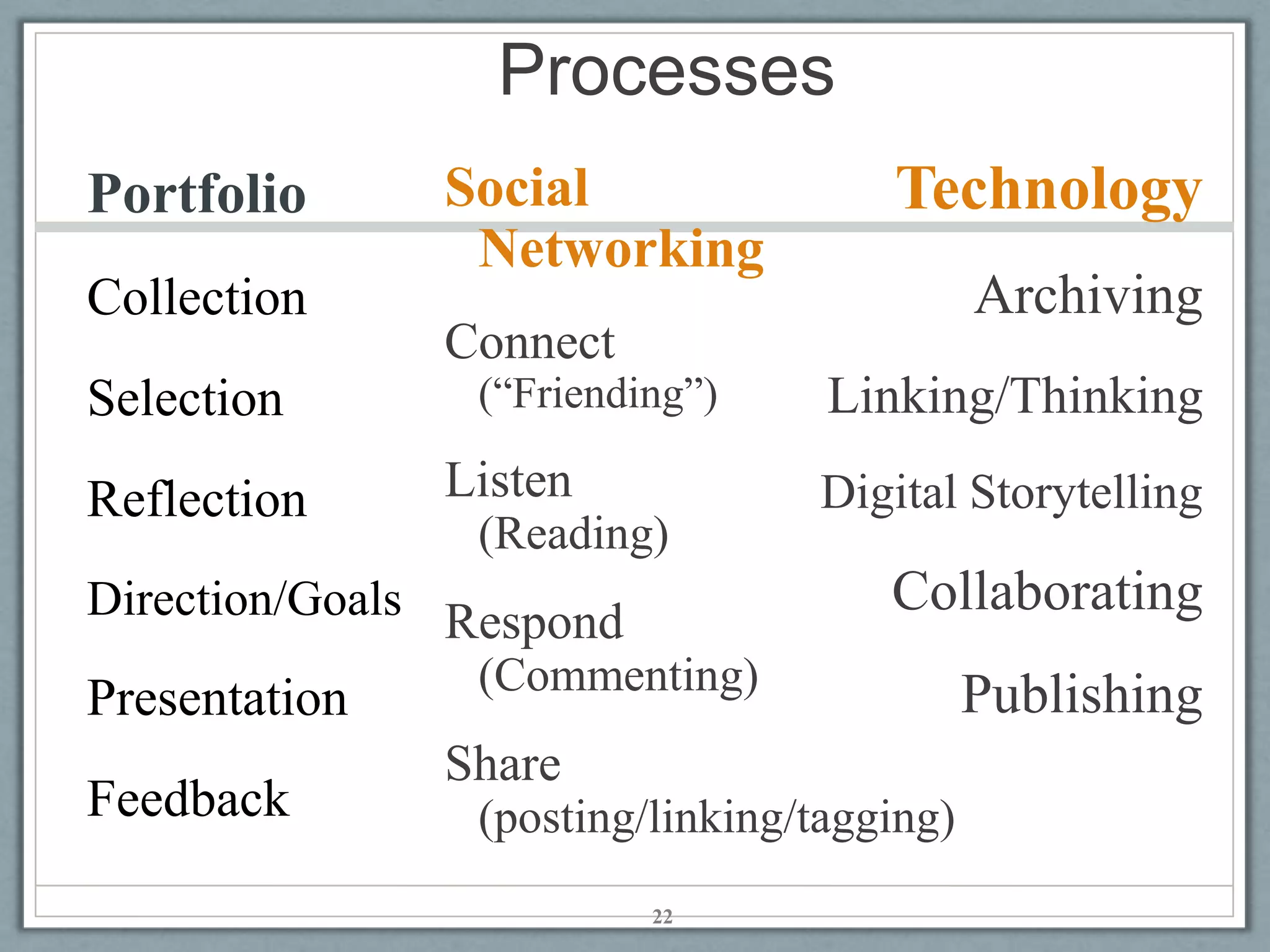 Processes

Portfolio

Collection

Selection

Reflection

Direction/Goals

Presentation

Feedback

Social Networking

Connect (“Friending”)

Listen (Reading)

Respond (Commenting)

Share (posting/linking/tagging)

Technology

Archiving

Linking/Thinking

Digital Storytelling

Collaborating

Publishing

22